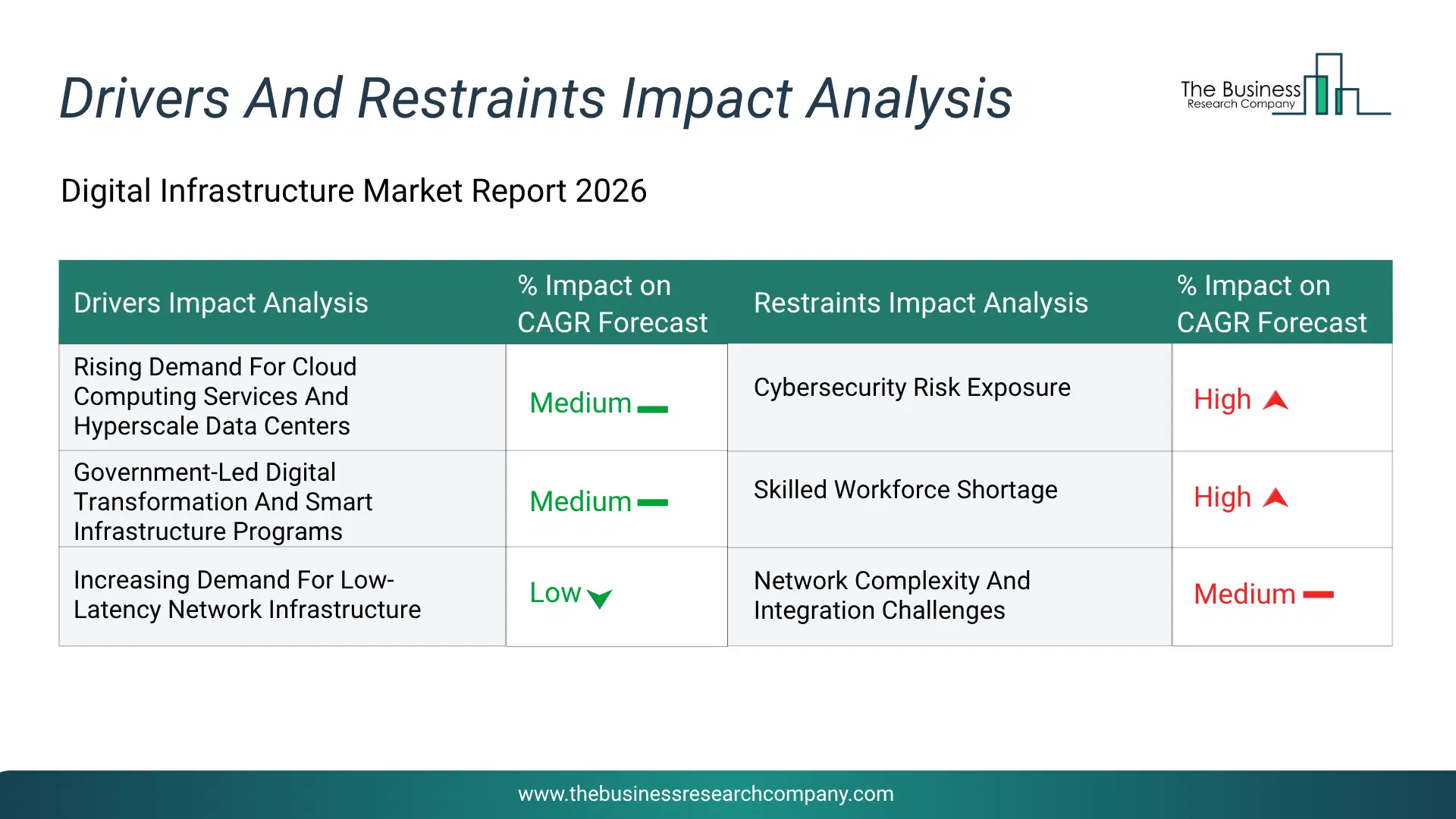 Drivers And Restraints Impact Analysis

The Business Research Company

Digital Infrastructure Market Report 2026

| Drivers Impact Analysis | % Impact on CAGR Forecast | Restraints Impact Analysis | % Impact on CAGR Forecast |
|---|---|---|---|
| Rising Demand For Cloud Computing Services And Hyperscale Data Centers | Medium | Cybersecurity Risk Exposure | High |
| Government-Led Digital Transformation And Smart Infrastructure Programs | Medium | Skilled Workforce Shortage | High |
| Increasing Demand For Low-Latency Network Infrastructure | Low | Network Complexity And Integration Challenges | Medium |

www.thebusinessresearchcompany.com